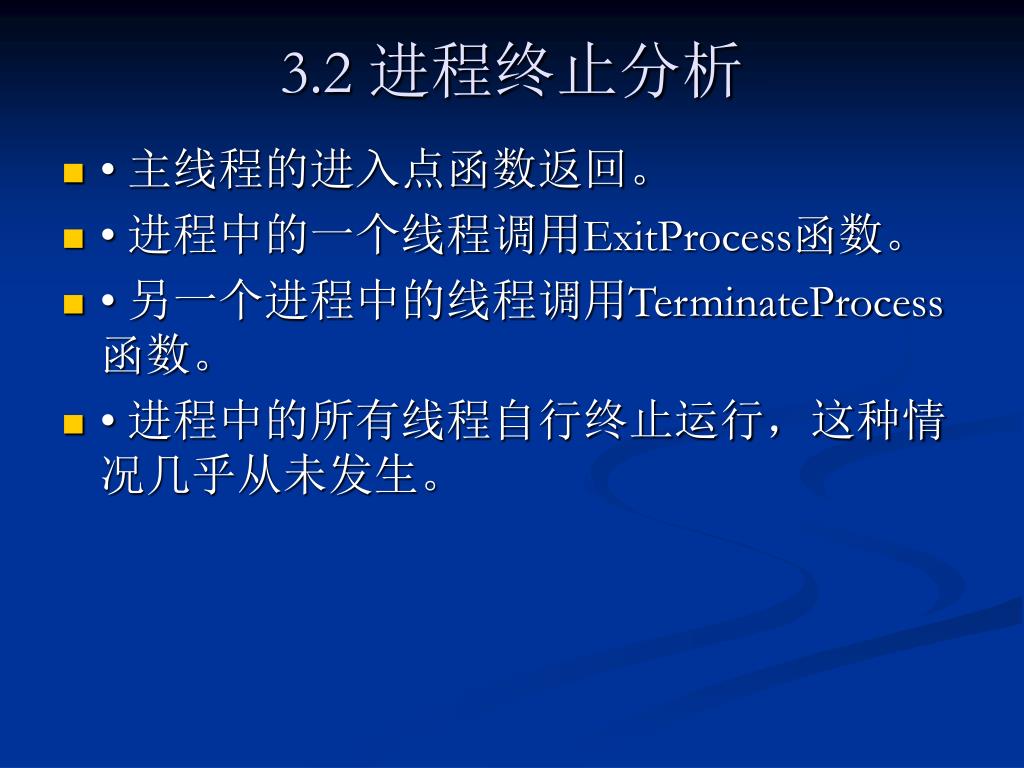 3.2 进程终止分析

• 主线程的进入点函数返回。

• 进程中的一个线程调用ExitProcess函数。

• 另一个进程中的线程调用TerminateProcess函数。

• 进程中的所有线程自行终止运行，这种情况几乎从未发生。